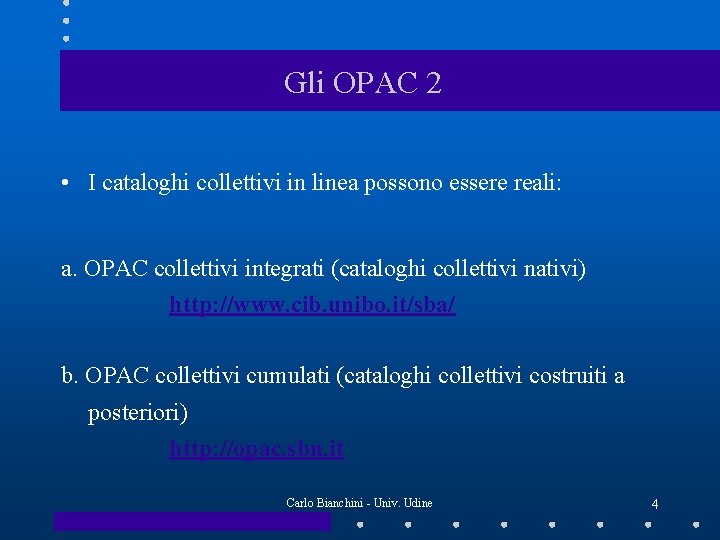 Gli OPAC 2

• I cataloghi collettivi in linea possono essere reali:

a. OPAC collettivi integrati (cataloghi collettivi nativi)
http://www.cib.unibo.it/sba/

b. OPAC collettivi cumulati (cataloghi collettivi costruiti a posteriori)
http://opac.sbn.it

Carlo Bianchini - Univ. Udine

4